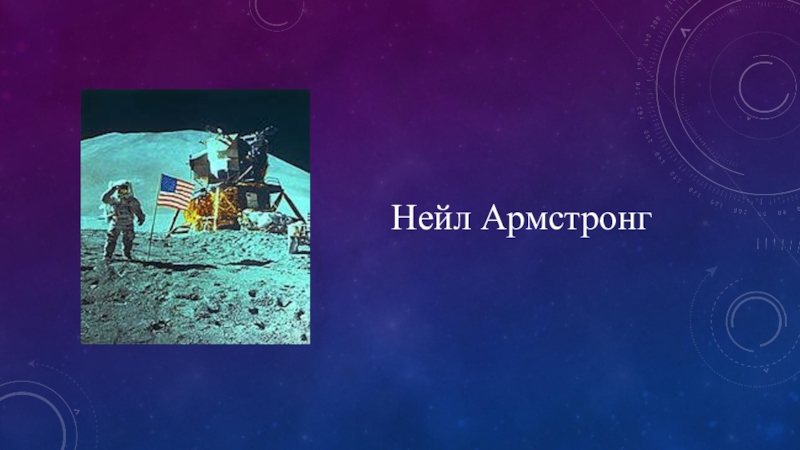 Нейл Армстронг